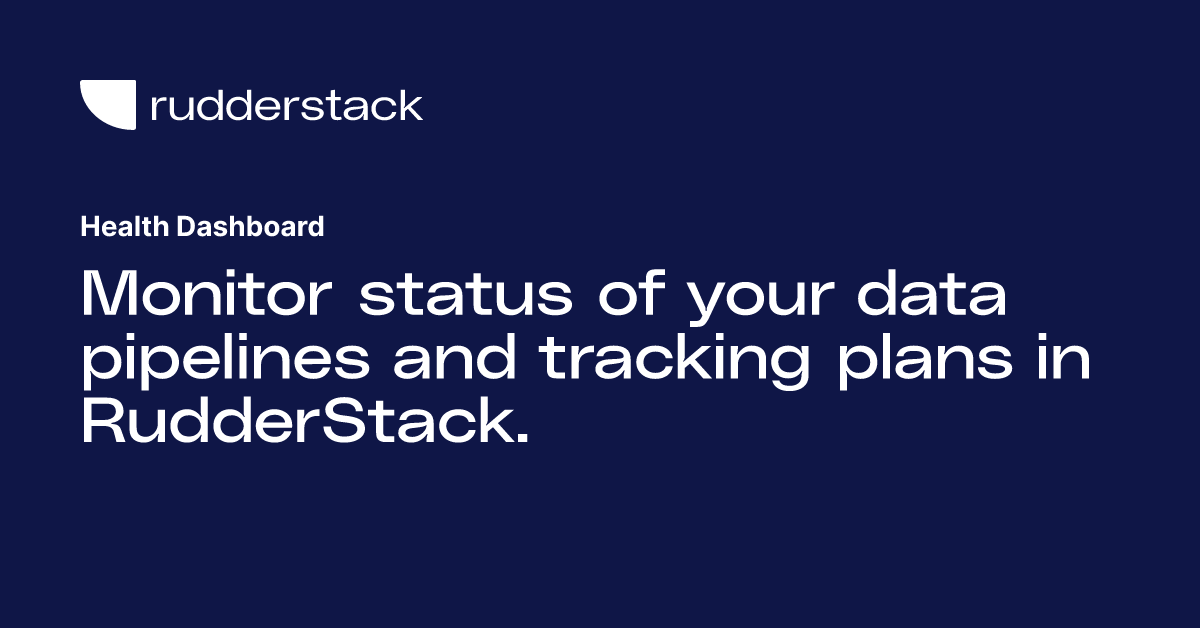 rudderstack

Health Dashboard

Monitor status of your data pipelines and tracking plans in RudderStack.